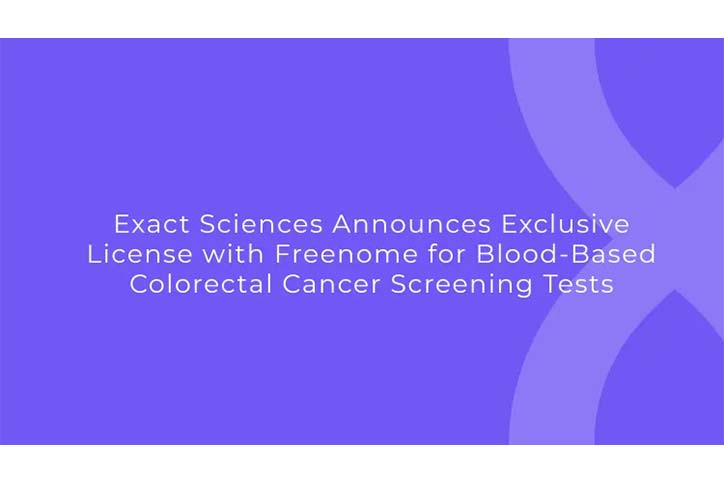 Exact Sciences Announces Exclusive License with Freenome for Blood-Based Colorectal Cancer Screening Tests